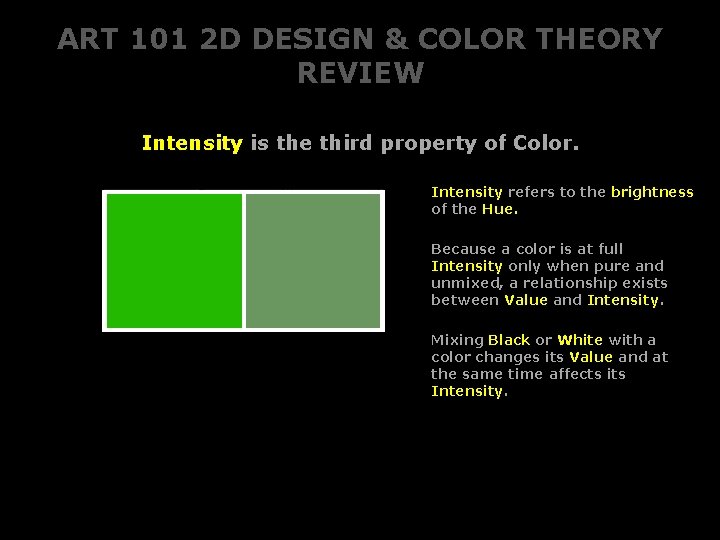 ART 101 2D DESIGN & COLOR THEORY REVIEW

Intensity is the third property of Color.

Intensity refers to the brightness of the Hue.

Because a color is at full Intensity only when pure and unmixed, a relationship exists between Value and Intensity.

Mixing Black or White with a color changes its Value and at the same time affects its Intensity.